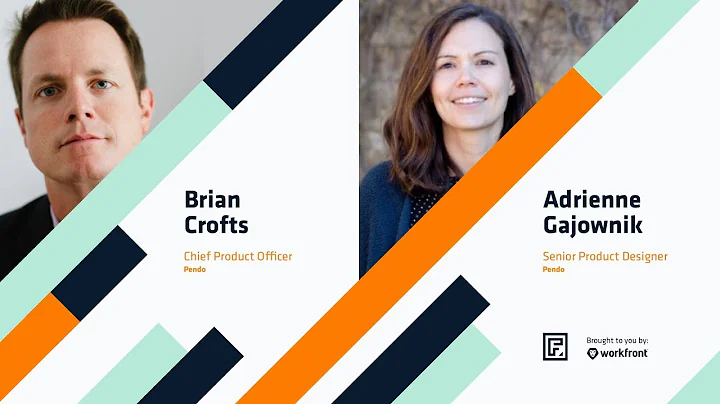 Brian Crofts

Chief Product Officer
Pendo

Adrienne Gajownik

Senior Product Designer
Pendo

Brought to you by:
workfront